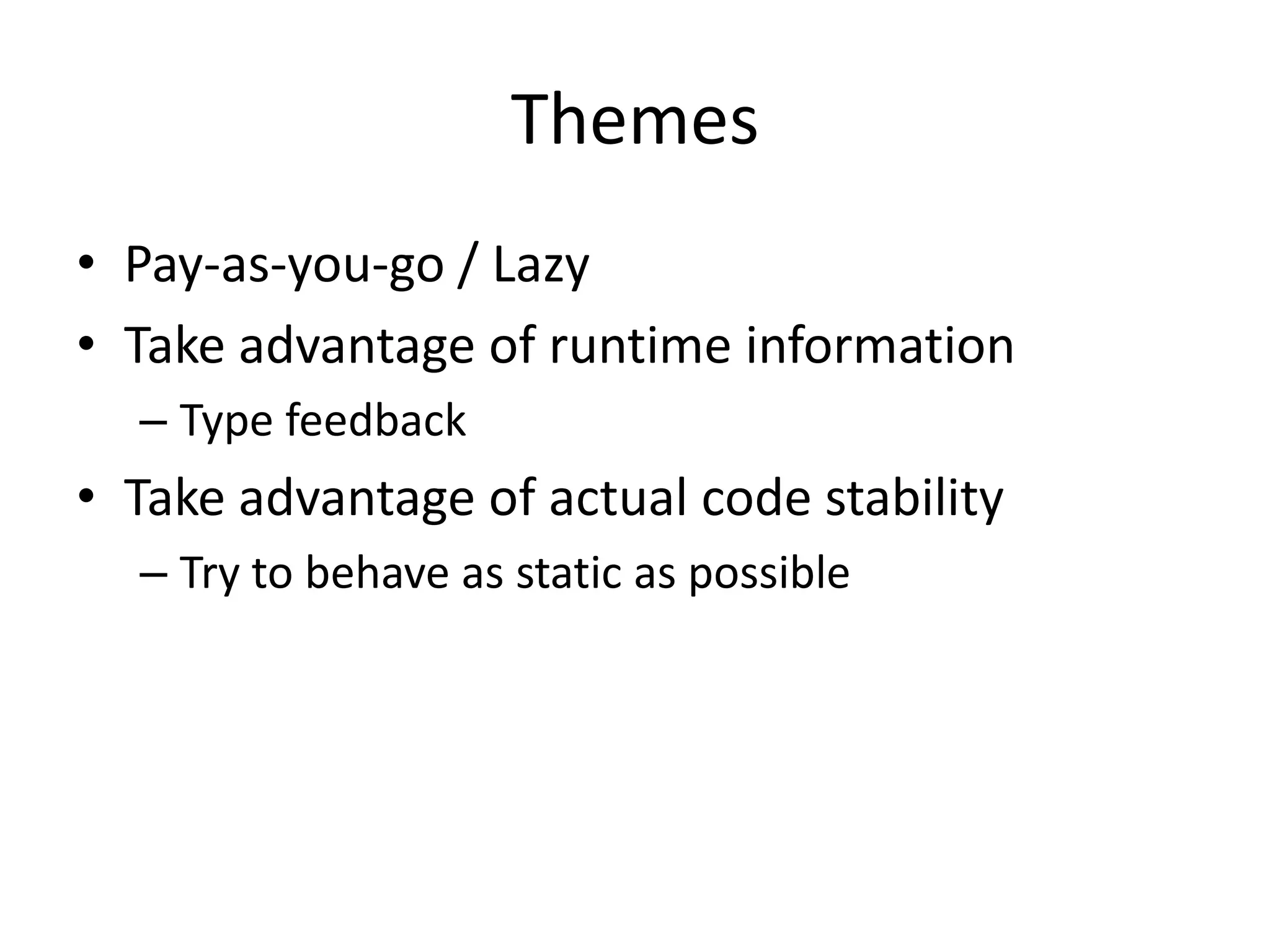 Themes

• Pay-as-you-go / Lazy
• Take advantage of runtime information
  – Type feedback
• Take advantage of actual code stability
  – Try to behave as static as possible